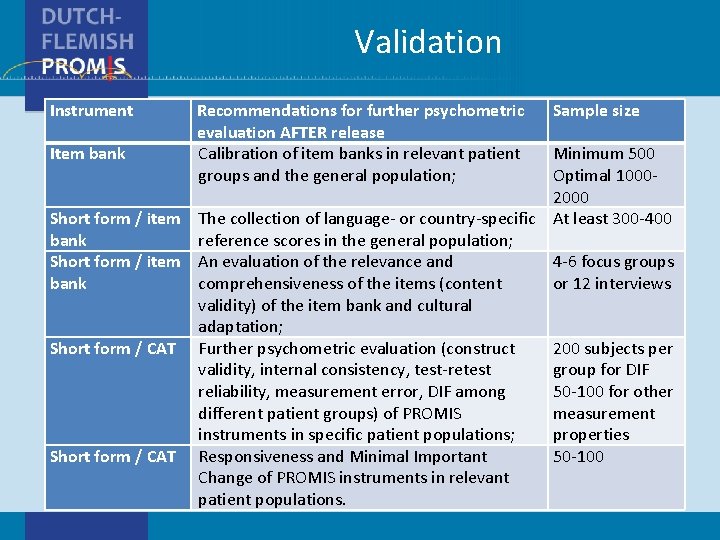 DUTCH-FLEMISH PROMIS

Validation

| Instrument | Recommendations for further psychometric evaluation AFTER release | Sample size |
|---|---|---|
| Item bank | Calibration of item banks in relevant patient groups and the general population; | Minimum 500 Optimal 1000-2000 |
| Short form / item bank | The collection of language- or country-specific reference scores in the general population; | At least 300-400 |
| Short form / item bank | An evaluation of the relevance and comprehensiveness of the items (content validity) of the item bank and cultural adaptation; | 4-6 focus groups or 12 interviews |
| Short form / CAT | Further psychometric evaluation (construct validity, internal consistency, test-retest reliability, measurement error, DIF among different patient groups) of PROMIS instruments in specific patient populations; | 200 subjects per group for DIF 50-100 for other measurement properties |
| Short form / CAT | Responsiveness and Minimal Important Change of PROMIS instruments in relevant patient populations. | 50-100 |